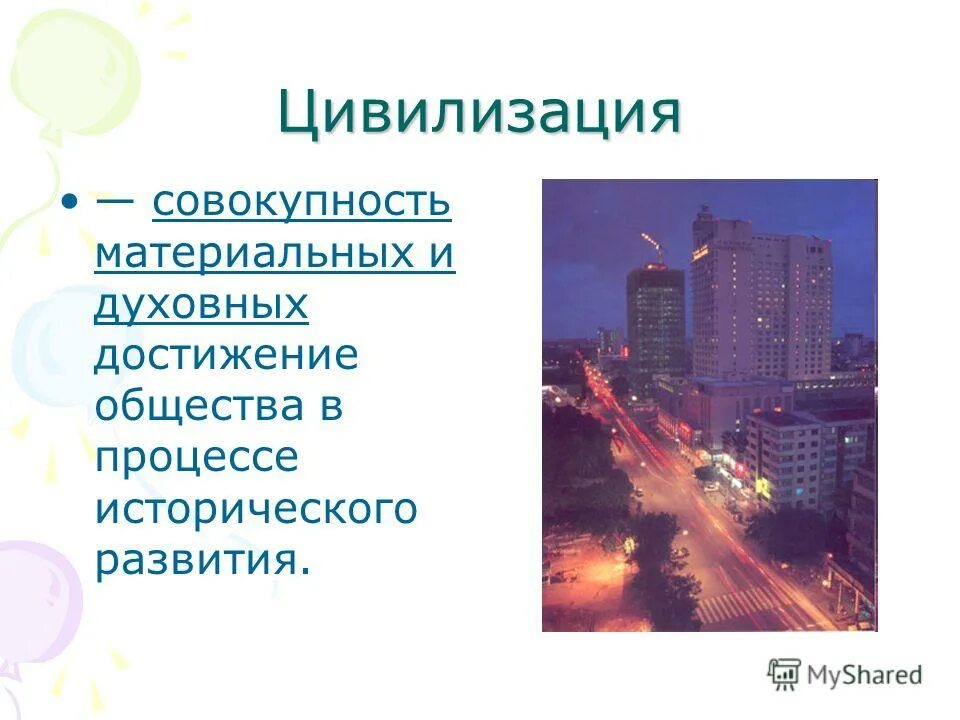 Цивилизация

• — совокупность материальных и духовных достижение общества в процессе исторического развития.

MyShared